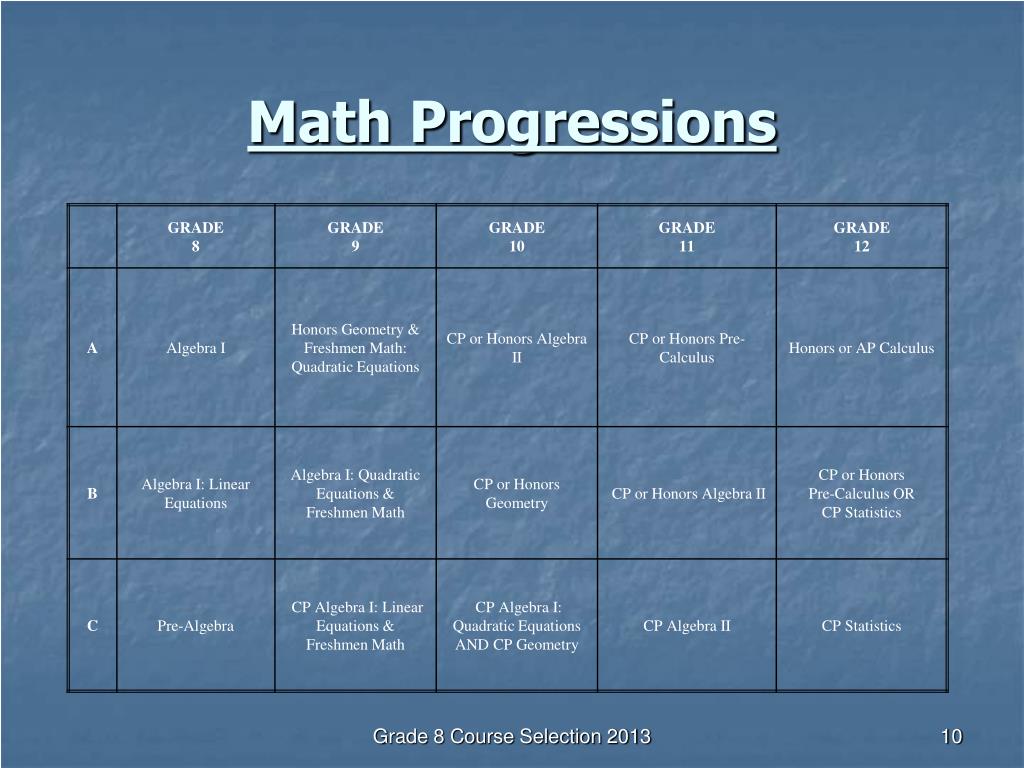 Math Progressions

|   | GRADE 8 | GRADE 9 | GRADE 10 | GRADE 11 | GRADE 12 |
|---|---|---|---|---|---|
| A | Algebra I | Honors Geometry & Freshmen Math: Quadratic Equations | CP or Honors Algebra II | CP or Honors Pre-Calculus | Honors or AP Calculus |
| B | Algebra I: Linear Equations | Algebra I: Quadratic Equations & Freshmen Math | CP or Honors Geometry | CP or Honors Algebra II | CP or Honors Pre-Calculus OR CP Statistics |
| C | Pre-Algebra | CP Algebra I: Linear Equations & Freshmen Math | CP Algebra I: Quadratic Equations AND CP Geometry | CP Algebra II | CP Statistics |

Grade 8 Course Selection 2013

10